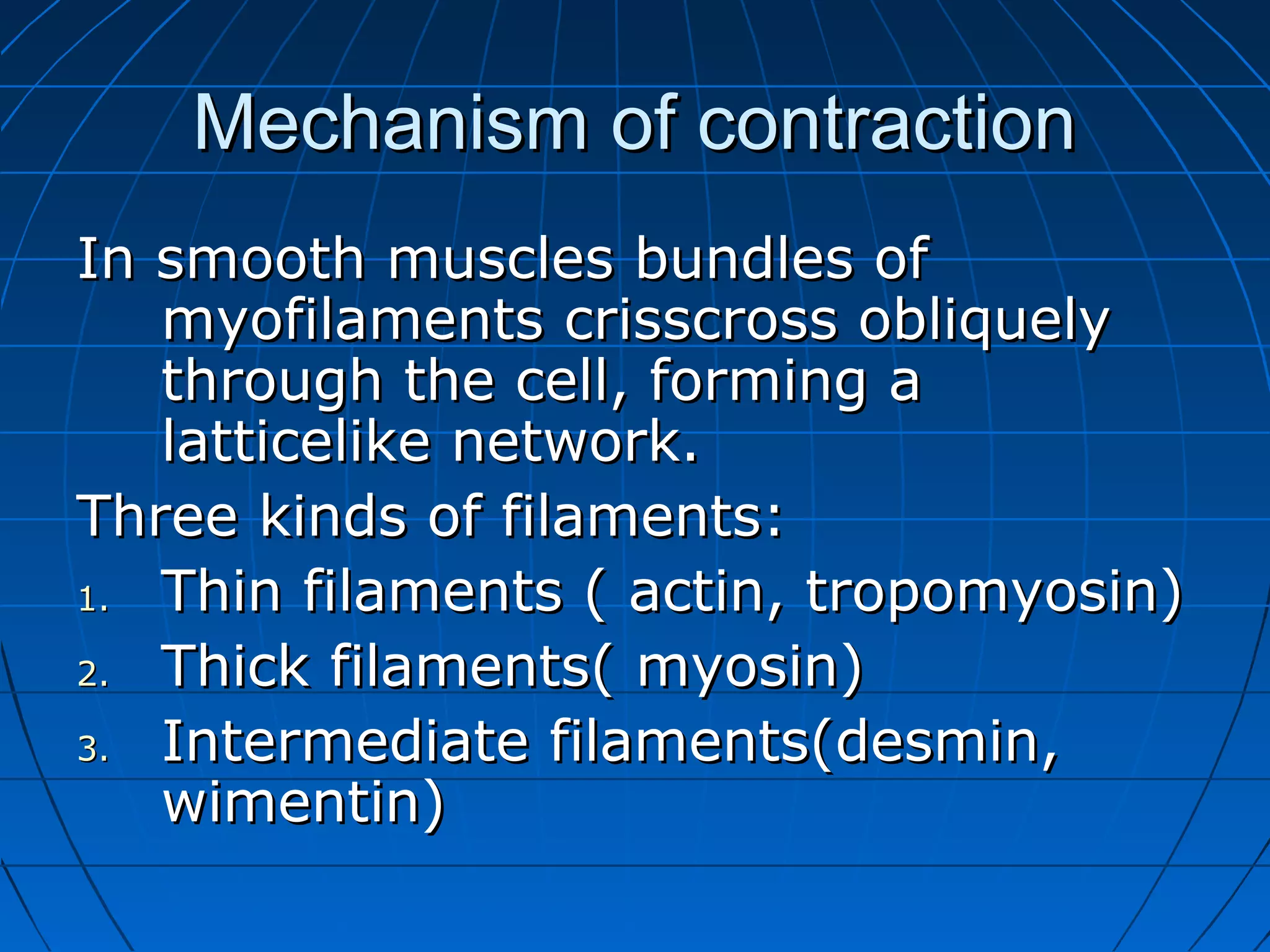 Mechanism of contraction

In smooth muscles bundles of myofilaments crisscross obliquely through the cell, forming a latticelike network.

Three kinds of filaments:

1. Thin filaments ( actin, tropomyosin)
2. Thick filaments( myosin)
3. Intermediate filaments(desmin, wimentin)